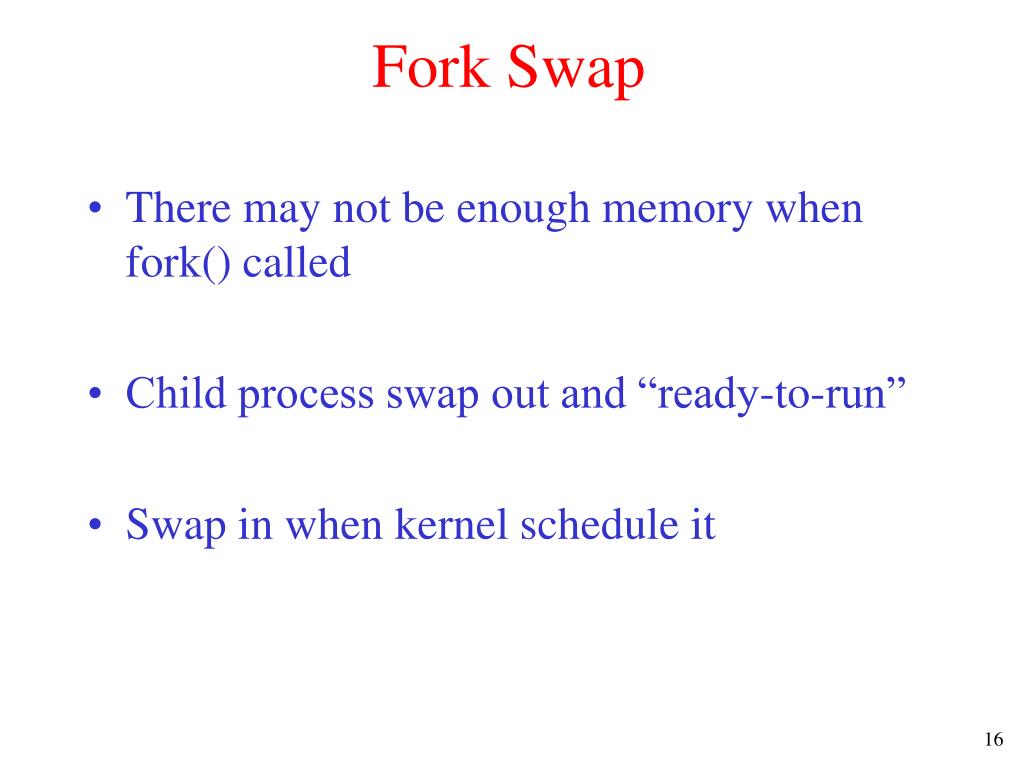 Fork Swap

• There may not be enough memory when fork() called

• Child process swap out and “ready-to-run”

• Swap in when kernel schedule it

16